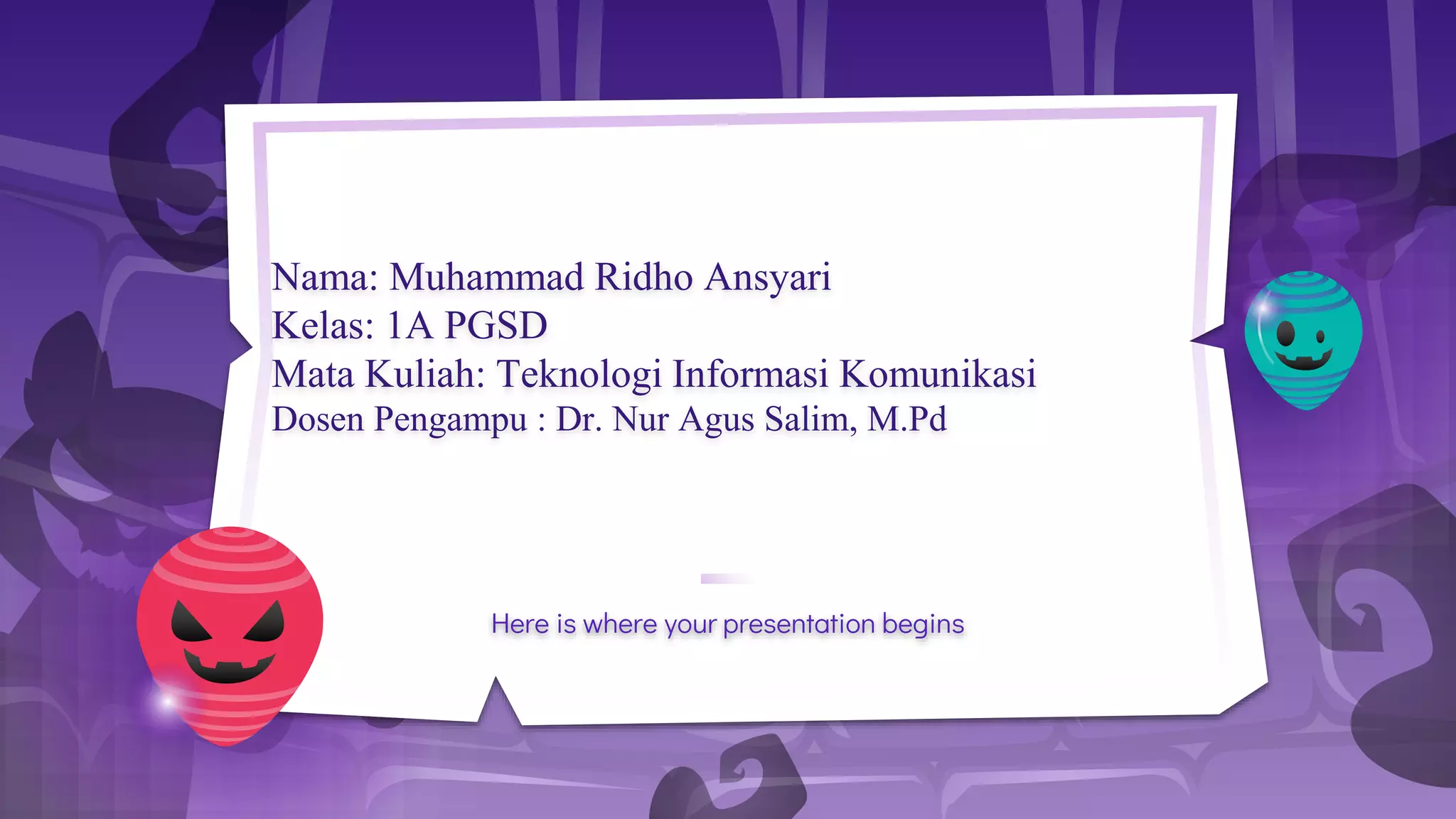 Nama: Muhammad Ridho Ansyari
Kelas: 1A PGSD
Mata Kuliah: Teknologi Informasi Komunikasi
Dosen Pengampu : Dr. Nur Agus Salim, M.Pd

Here is where your presentation begins